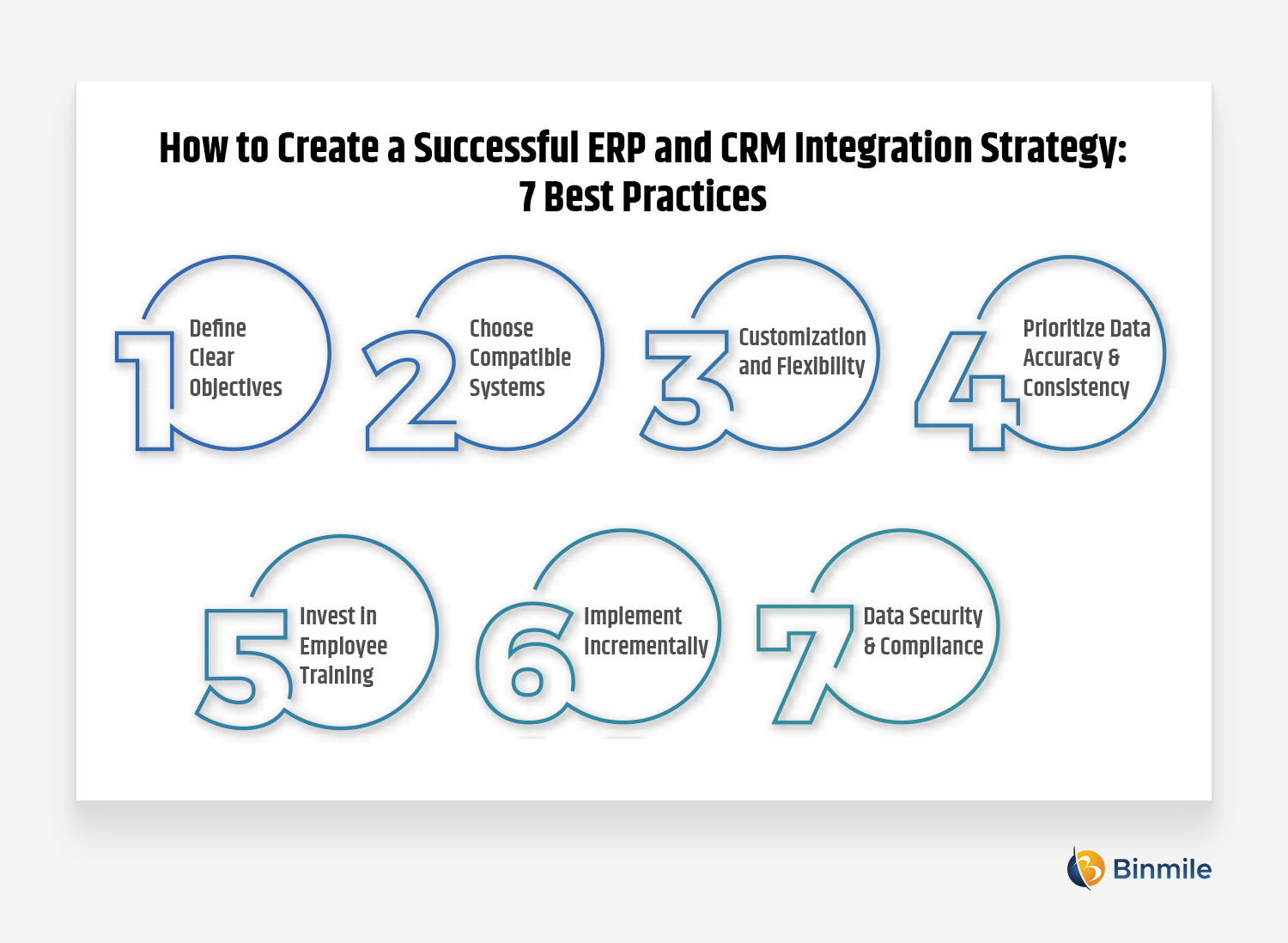 How to Create a Successful ERP and CRM Integration Strategy: 7 Best Practices

1 Define Clear Objectives

2 Choose Compatible Systems

3 Customization and Flexibility

4 Prioritize Data Accuracy & Consistency

5 Invest in Employee Training

6 Implement Incrementally

7 Data Security & Compliance

Binmile